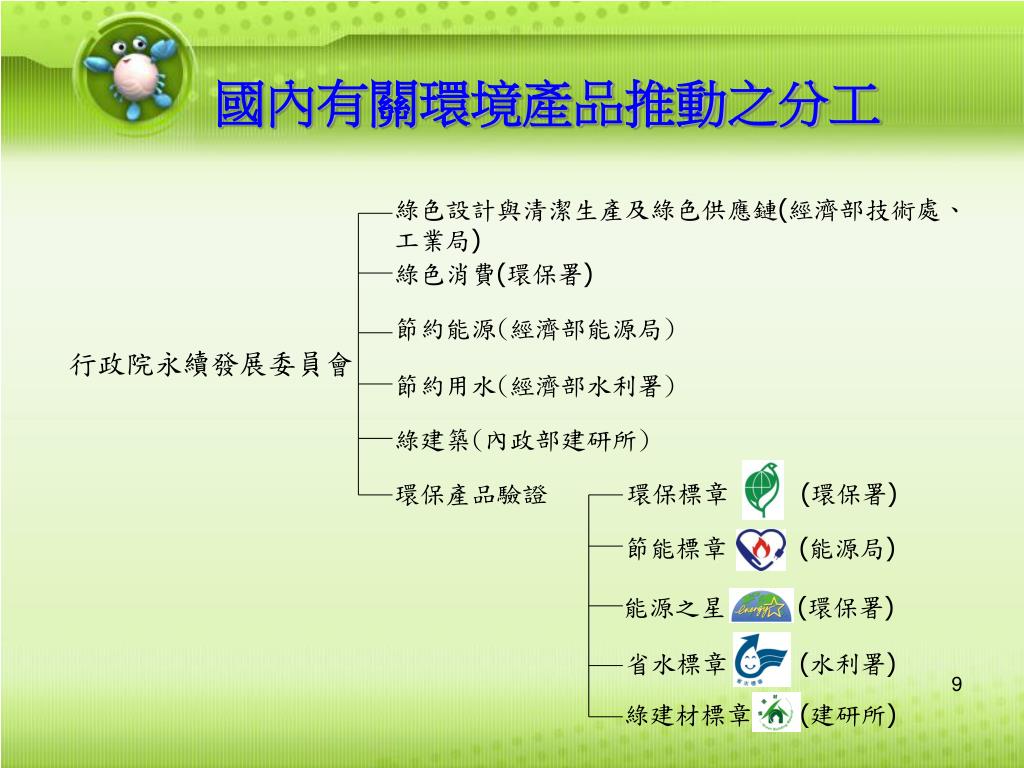 國內有關環境產品推動之分工

行政院永續發展委員會

綠色設計與清潔生產及綠色供應鏈(經濟部技術處、工業局)

綠色消費(環保署)

節約能源(經濟部能源局)

節約用水(經濟部水利署)

綠建築(內政部建研所)

環保產品驗證

環保標章 (環保署)

節能標章 (能源局)

能源之星 energy (環保署)

省水標章 (水利署)

綠建材標章 (建研所)

9